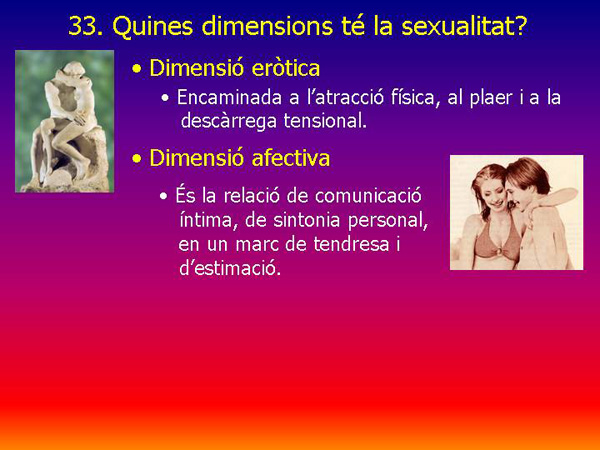 33. Quines dimensions té la sexualitat?

• Dimensió eròtica

• Encaminada a l'atracció física, al plaer i a la descàrrega tensional.

• Dimensió afectiva

• És la relació de comunicació íntima, de sintonia personal, en un marc de tendresa i d'estimació.